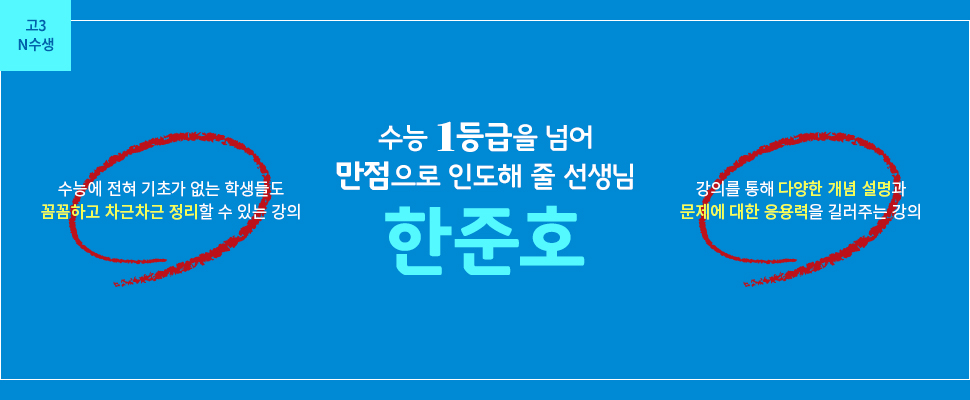 고3
N수생

수능에 전혀 기초가 없는 학생들도
꼼꼼하고 차근차근 정리할 수 있는 강의

수능 1등급을 넘어
만점으로 인도해 줄 선생님
한준호

강의를 통해 다양한 개념 설명과
문제에 대한 응용력을 길러주는 강의